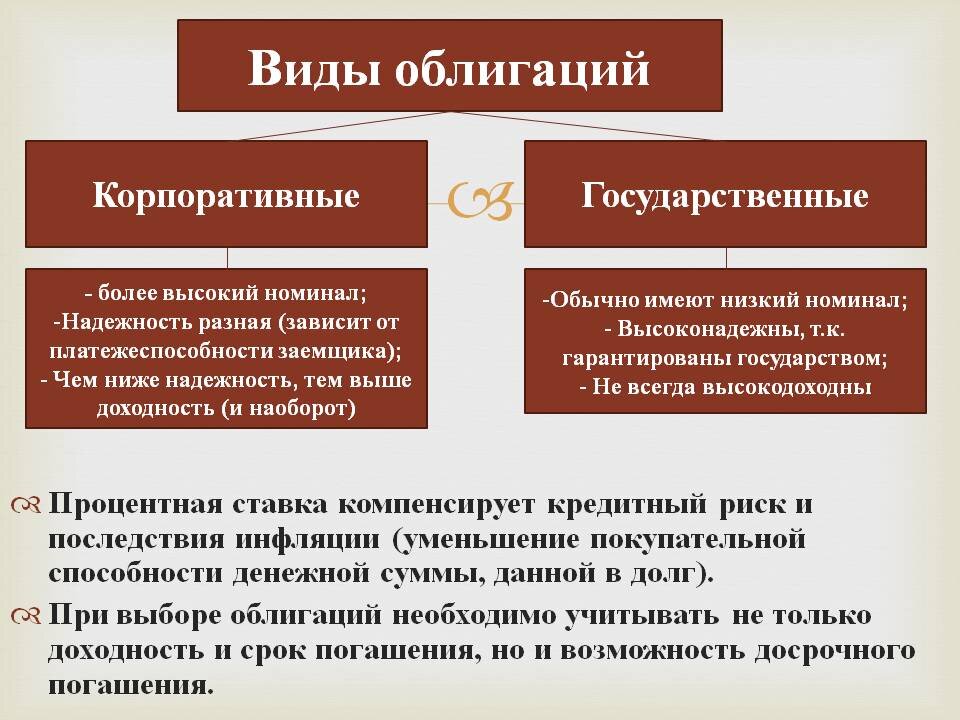 Виды облигаций

Корпоративные

Государственные

- более высокий номинал;
-Надежность разная (зависит от платежеспособности заемщика);
- Чем ниже надежность, тем выше доходность (и наоборот)

-Обычно имеют низкий номинал;
- Высоконадежны, т.к. гарантированы государством;
- Не всегда высокодоходны

Процентная ставка компенсирует кредитный риск и последствия инфляции (уменьшение покупательной способности денежной суммы, данной в долг).

При выборе облигаций необходимо учитывать не только доходность и срок погашения, но и возможность досрочного погашения.